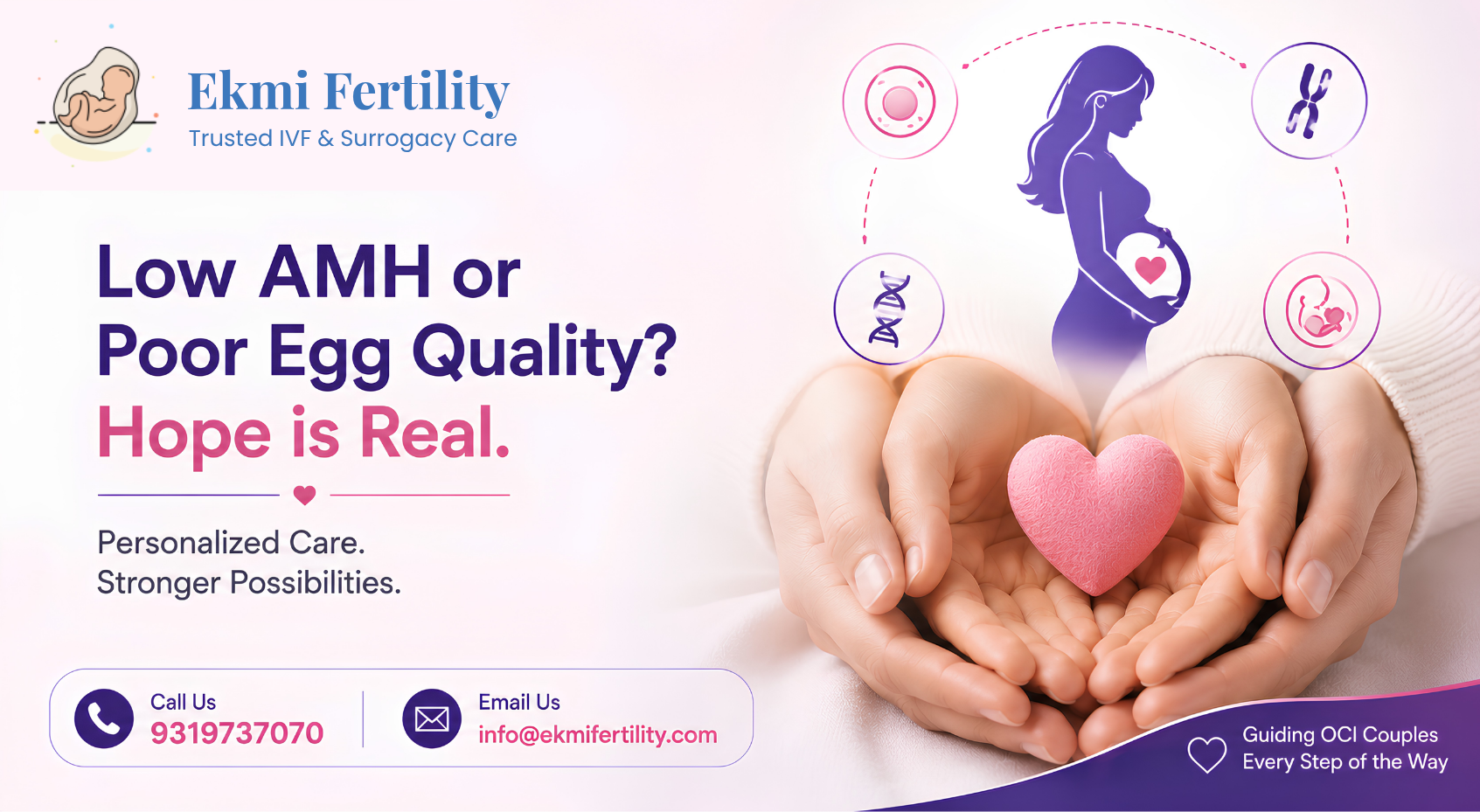 Ekmi Fertility
Trusted IVF & Surrogacy Care

Low AMH or Poor Egg Quality?
Hope is Real.

Personalized Care.
Stronger Possibilities.

Call Us
9319737070

Email Us
info@ekmifertility.com

Guiding OCI Couples
Every Step of the Way